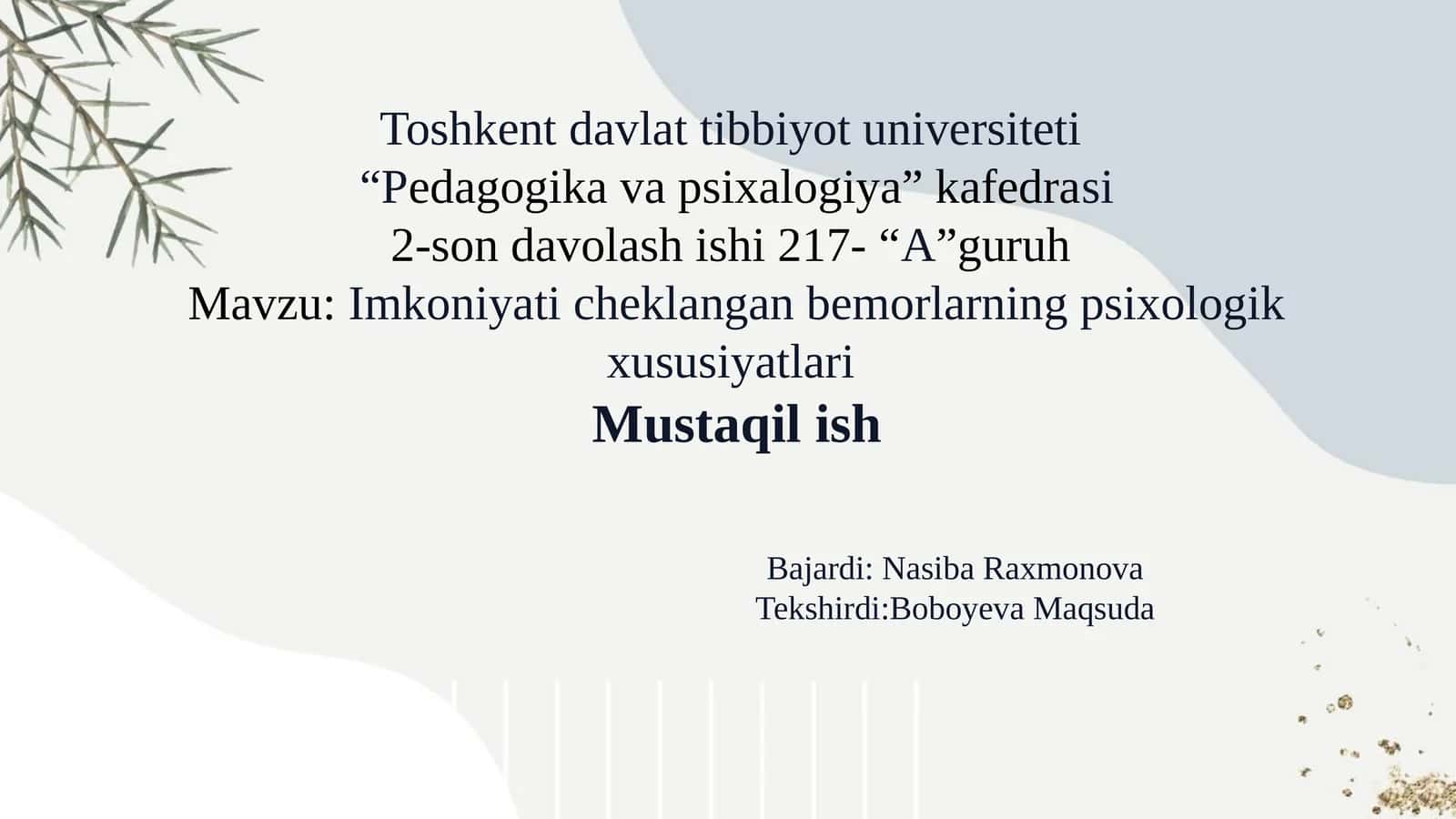 Toshkent davlat tibbiyot universiteti
“Pedagogika va psixalogiya” kafedrasi
2-son davolash ishi 217- “A”guruh
Mavzu: Imkoniyati cheklangan bemorlarning psixologik xususiyatlari
Mustaqil ish

Bajardi: Nasiba Raxmonova
Tekshirdi:Boboyeva Maqsuda